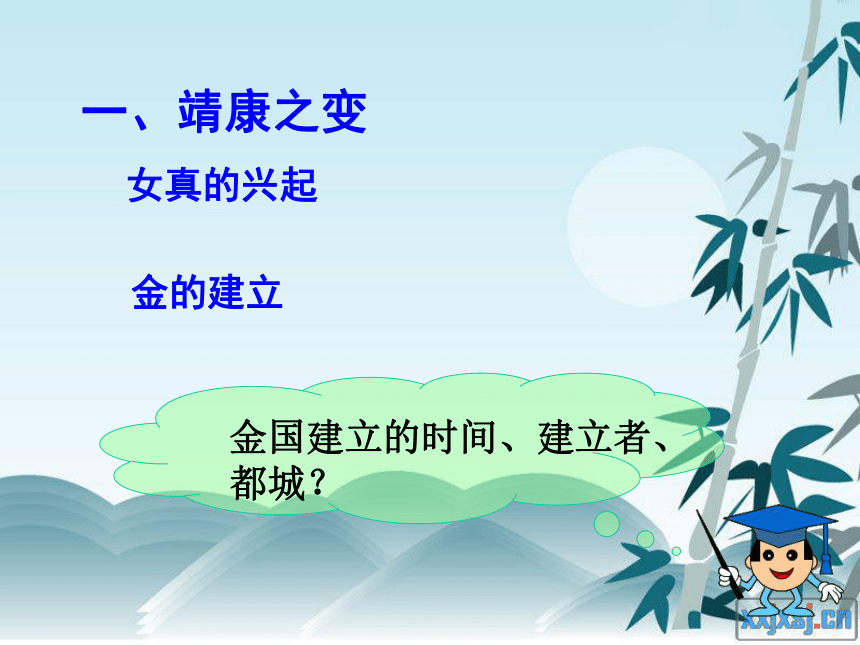 一、靖康之变

女真的兴起

金的建立

金国建立的时间、建立者、都城？

xxjxsj.cn